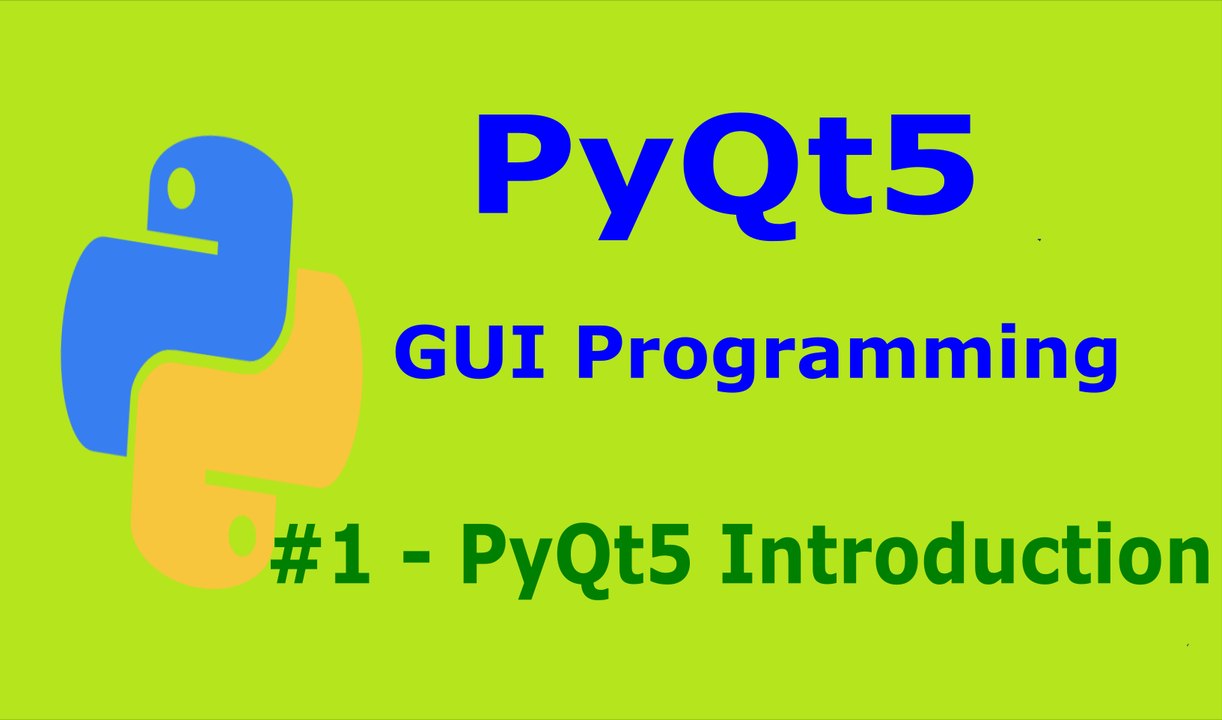 PyQt5

GUI Programming

#1 - PyQt5 Introduction